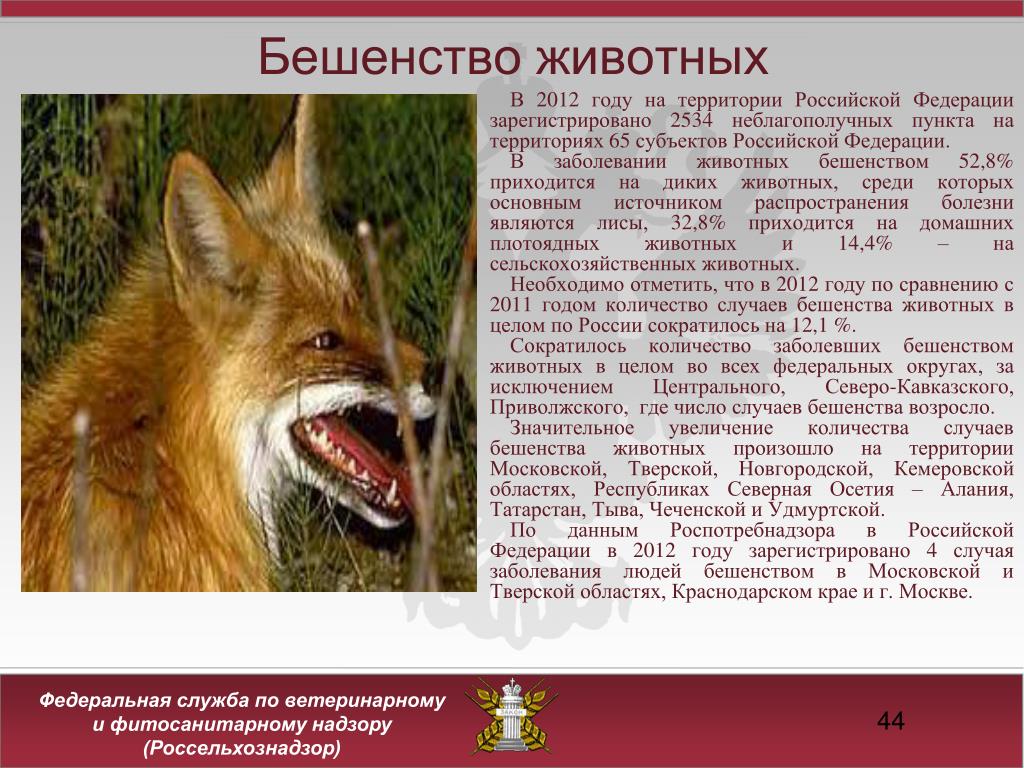 Бешенство животных

В 2012 году на территории Российской Федерации зарегистрировано 2534 неблагополучных пункта на территориях 65 субъектов Российской Федерации.

В заболевании животных бешенством 52,8% приходится на диких животных, среди которых основным источником распространения болезни являются лисы, 32,8% приходится на домашних плотоядных животных и 14,4% – на сельскохозяйственных животных.

Необходимо отметить, что в 2012 году по сравнению с 2011 годом количество случаев бешенства животных в целом по России сократилось на 12,1 %.

Сократилось количество заболевших бешенством животных в целом во всех федеральных округах, за исключением Центрального, Северо-Кавказского, Приволжского, где число случаев бешенства возросло.

Значительное увеличение количества случаев бешенства животных произошло на территории Московской, Тверской, Новгородской, Кемеровской областях, Республиках Северная Осетия – Алания, Татарстан, Тыва, Чеченской и Удмуртской.

По данным Роспотребнадзора в Российской Федерации в 2012 году зарегистрировано 4 случая заболевания людей бешенством в Московской и Тверской областях, Краснодарском крае и г. Москве.

Федеральная служба по ветеринарному и фитосанитарному надзору (Россельхознадзор)

44